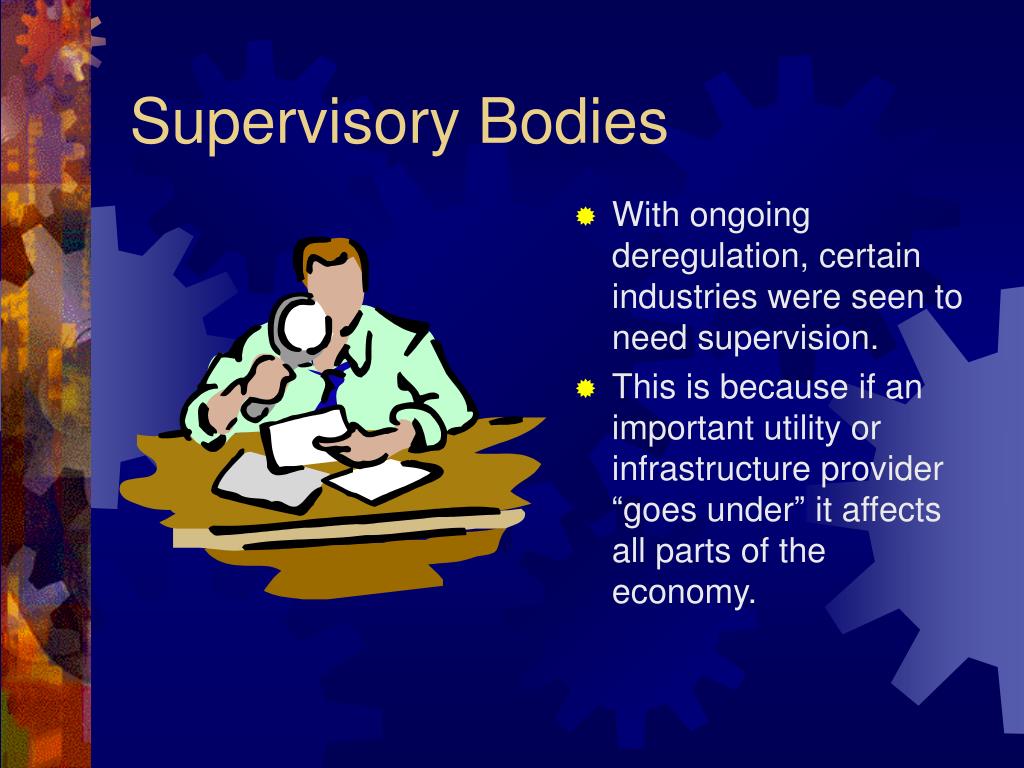 Supervisory Bodies

With ongoing deregulation, certain industries were seen to need supervision.

This is because if an important utility or infrastructure provider “goes under” it affects all parts of the economy.